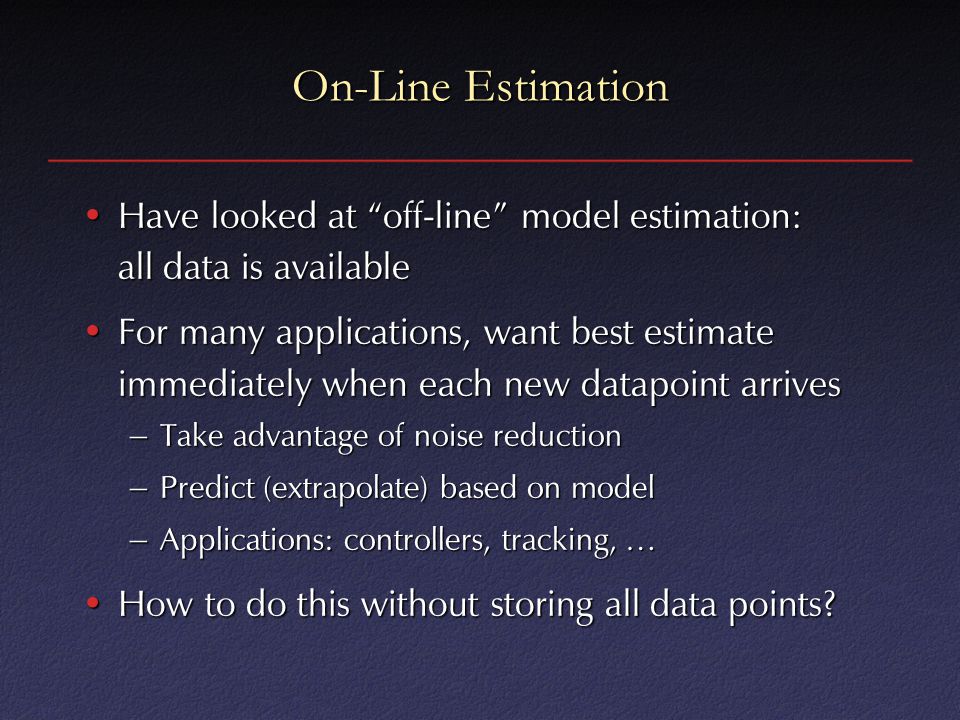 On-Line Estimation

• Have looked at “off-line” model estimation: all data is available

• For many applications, want best estimate immediately when each new datapoint arrives
– Take advantage of noise reduction
– Predict (extrapolate) based on model
– Applications: controllers, tracking, …

• How to do this without storing all data points?